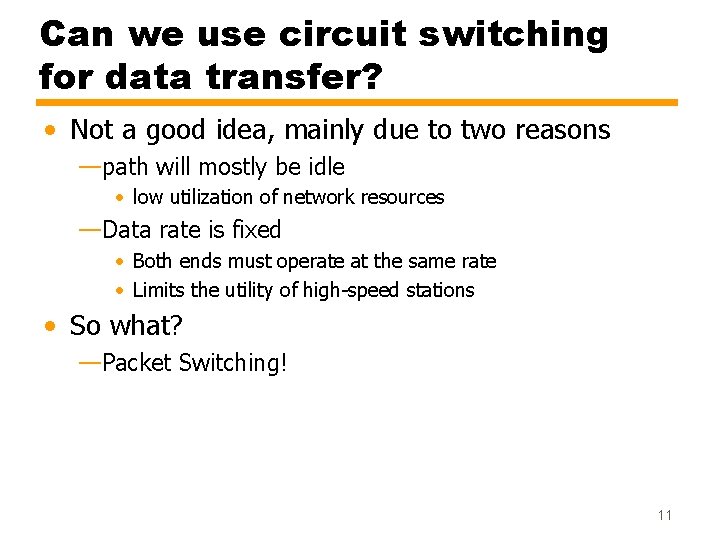 Can we use circuit switching for data transfer?

• Not a good idea, mainly due to two reasons

—path will mostly be idle

• low utilization of network resources

—Data rate is fixed

• Both ends must operate at the same rate
• Limits the utility of high-speed stations

• So what?

—Packet Switching!

11